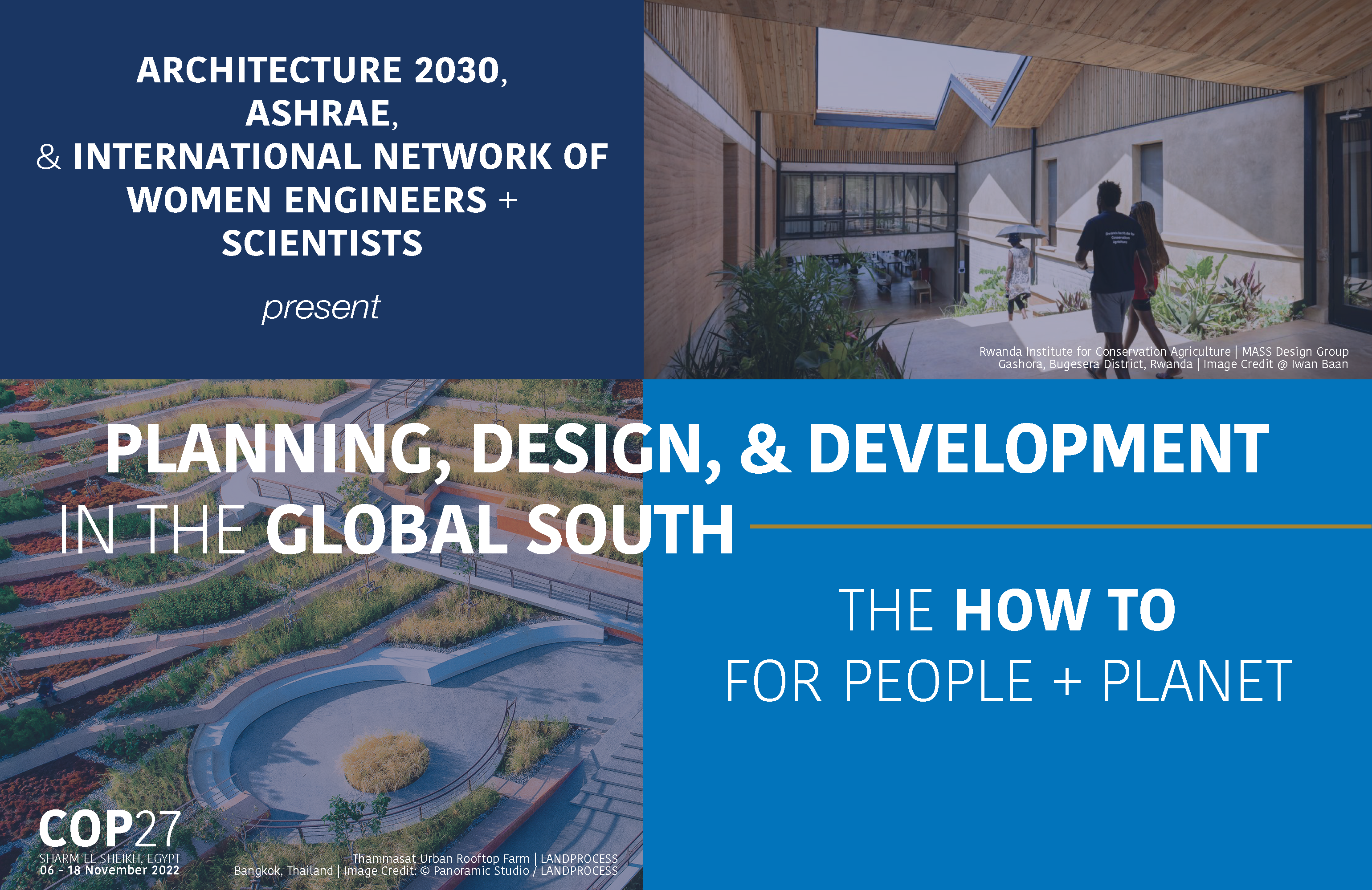 ARCHITECTURE 2030,
ASHRAE,
& INTERNATIONAL NETWORK OF WOMEN ENGINEERS + SCIENTISTS

present

Rwanda Institute for Conservation Agriculture | MASS Design Group
Gashora, Bugesera District, Rwanda | Image Credit @ Iwan Baan

PLANNING, DESIGN, & DEVELOPMENT
IN THE GLOBAL SOUTH

THE HOW TO
FOR PEOPLE + PLANET

COP27
SHARM EL-SHEIKH, EGYPT
06 - 18 November 2022

Thammasat Urban Rooftop Farm | LANDPROCESS
Bangkok, Thailand | Image Credit: © Panoramic Studio / LANDPROCESS